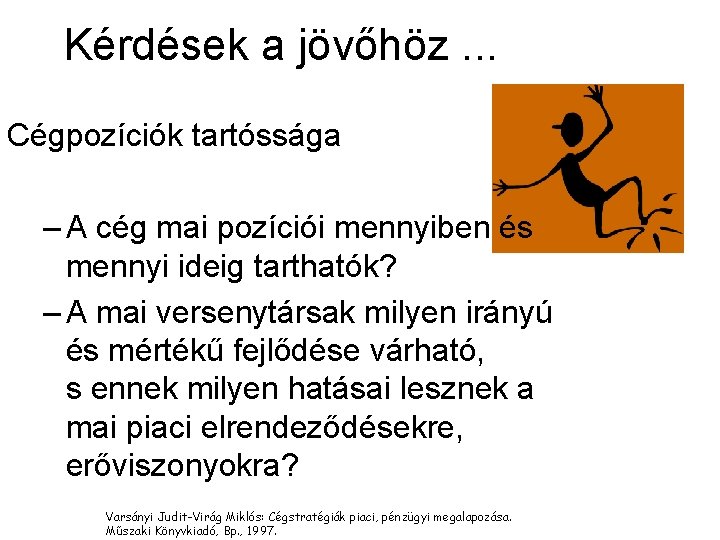 Kérdések a jövőhöz ...

Cégpozíciók tartóssága

– A cég mai pozíciói mennyiben és mennyi ideig tarthatók?

– A mai versenytársak milyen irányú és mértékű fejlődése várható, s ennek milyen hatásai lesznek a mai piaci elrendeződésekre, erőviszonyokra?

Varsányi Judit-Virág Miklós: Cégstratégiák piaci, pénzügyi megalapozása. Műszaki Könyvkiadó, Bp., 1997.